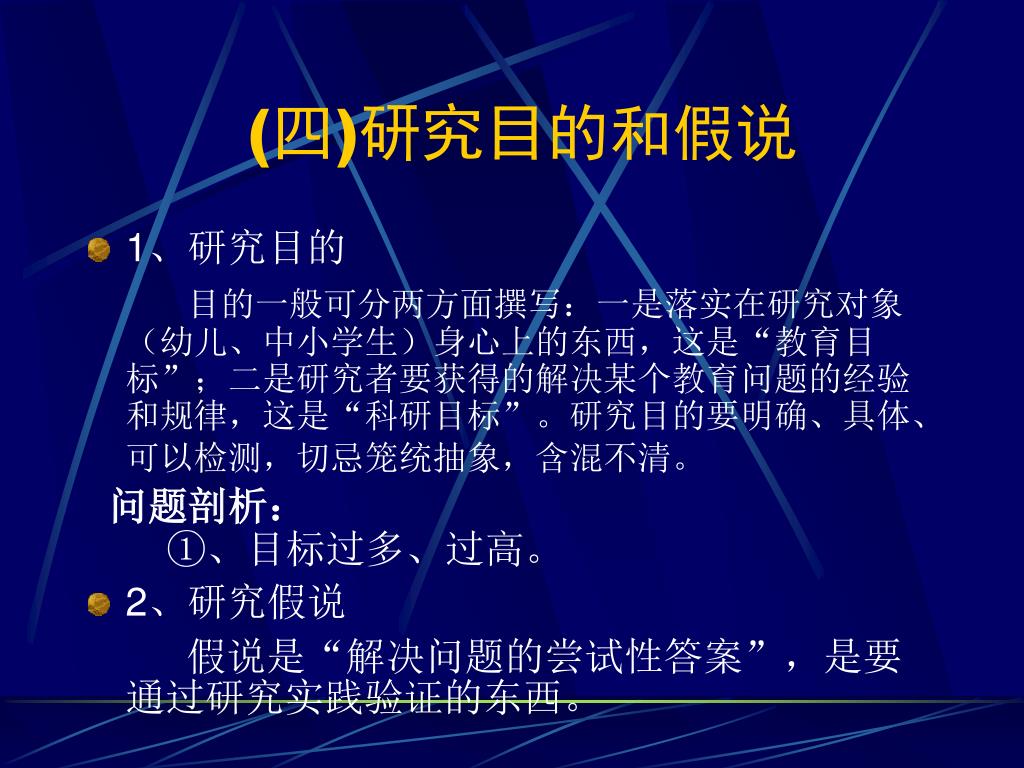 (四)研究目的和假说

1、研究目的

目的一般可分两方面撰写：一是落实在研究对象（幼儿、中小学生）身心上的东西，这是“教育目标”；二是研究者要获得的解决某个教育问题的经验和规律，这是“科研目标”。研究目的要明确、具体、可以检测，切忌笼统抽象，含混不清。

问题剖析：
①、目标过多、过高。

2、研究假说

假说是“解决问题的尝试性答案”，是要通过研究实践验证的东西。